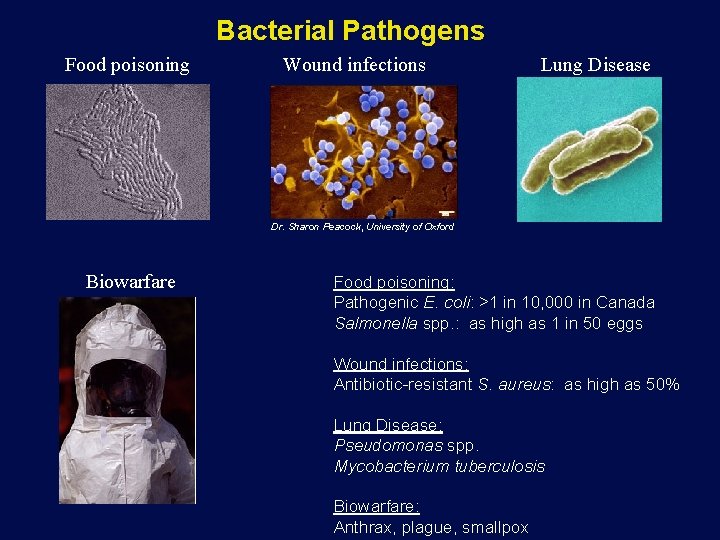 Bacterial Pathogens

Food poisoning

Wound infections

Lung Disease

Dr. Sharon Peacock, University of Oxford

Biowarfare

Food poisoning:
Pathogenic E. coli: >1 in 10,000 in Canada
Salmonella spp.: as high as 1 in 50 eggs

Wound infections:
Antibiotic-resistant S. aureus: as high as 50%

Lung Disease:
Pseudomonas spp.
Mycobacterium tuberculosis

Biowarfare:
Anthrax, plague, smallpox